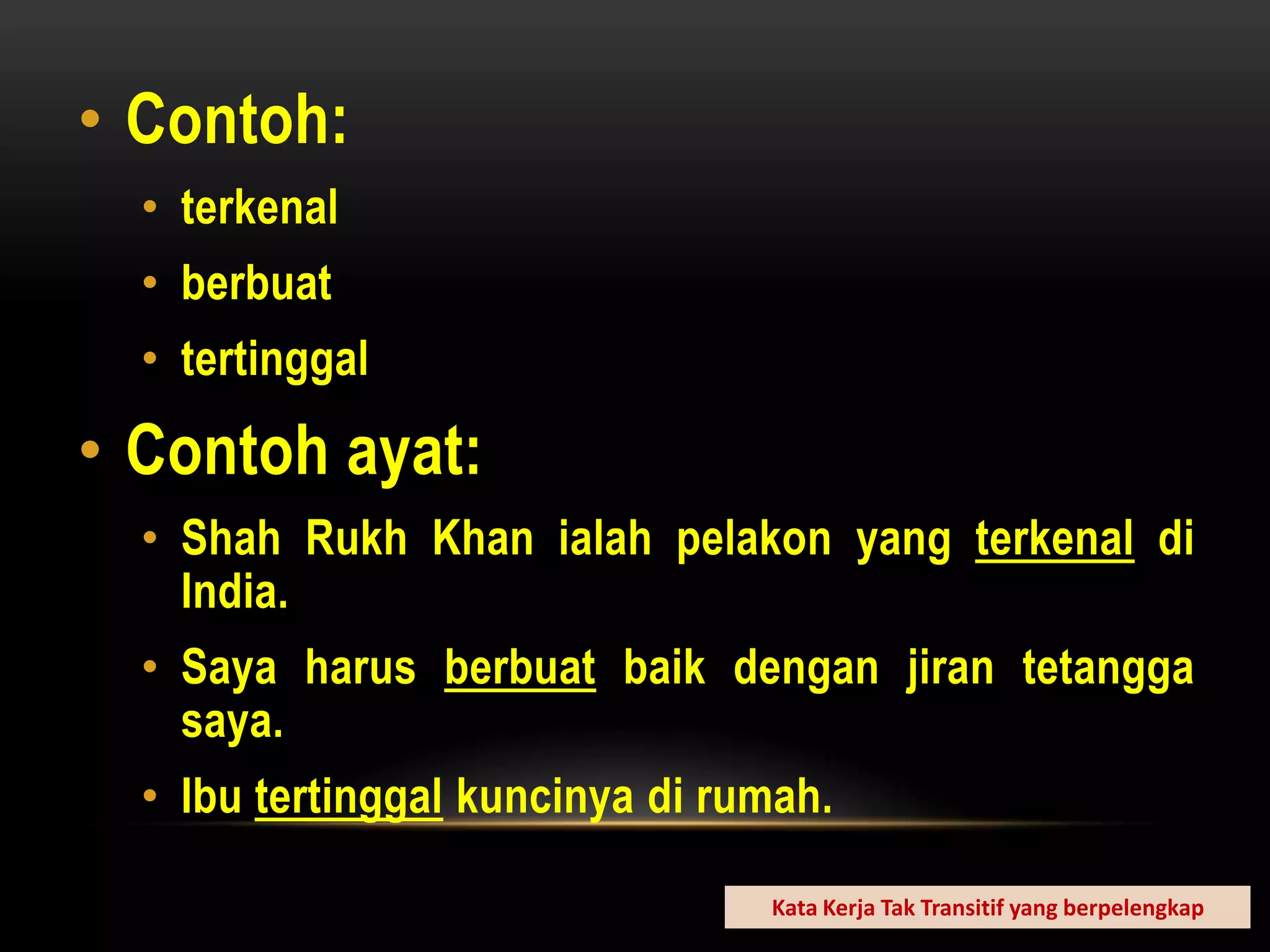 • Contoh:
  • terkenal
  • berbuat
  • tertinggal
• Contoh ayat:
  • Shah Rukh Khan ialah pelakon yang terkenal di India.
  • Saya harus berbuat baik dengan jiran tetangga saya.
  • Ibu tertinggal kuncinya di rumah.

Kata Kerja Tak Transitif yang berpelengkap